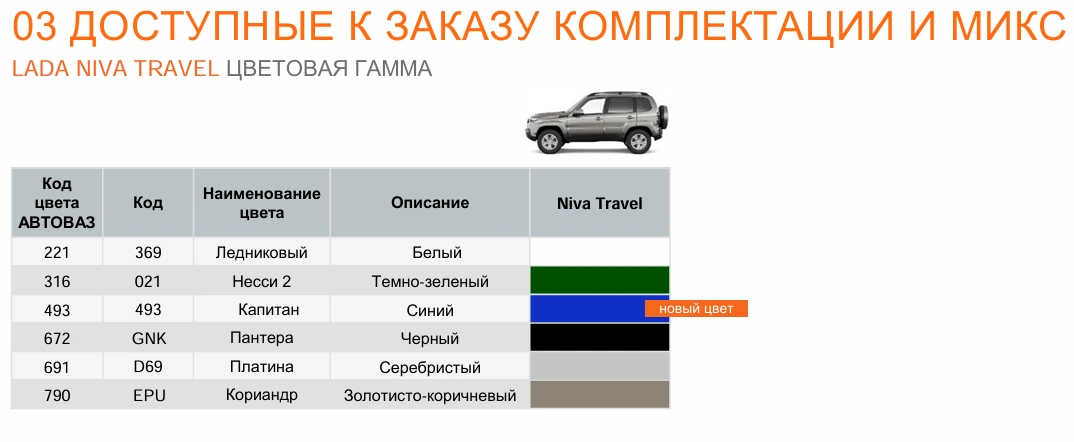 03 ДОСТУПНЫЕ К ЗАКАЗУ КОМПЛЕКТАЦИИ И МИКС

LADA NIVA TRAVEL ЦВЕТОВАЯ ГАММА

| Код цвета АВТОВАЗ | Код | Наименование цвета | Описание | Niva Travel |
|---|---|---|---|---|
| 221 | 369 | Ледниковый | Белый | |
| 316 | 021 | Несси 2 | Темно-зеленый | |
| 493 | 493 | Капитан | Синий | новый цвет |
| 672 | GNK | Пантера | Черный | |
| 691 | D69 | Платина | Серебристый | |
| 790 | EPU | Кориандр | Золотисто-коричневый | |